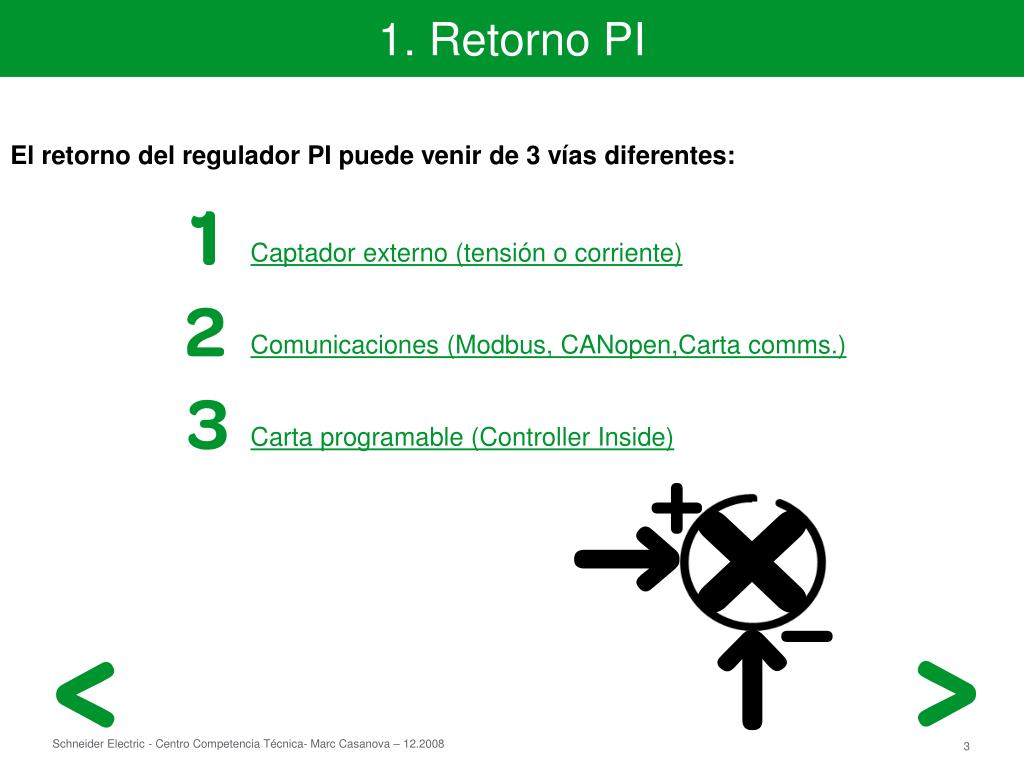 1. Retorno PI

El retorno del regulador PI puede venir de 3 vías diferentes:

1 Captador externo (tensión o corriente)

2 Comunicaciones (Modbus, CANopen,Carta comms.)

3 Carta programable (Controller Inside)

+

−

<

>

Schneider Electric - Centro Competencia Técnica- Marc Casanova – 12.2008

3